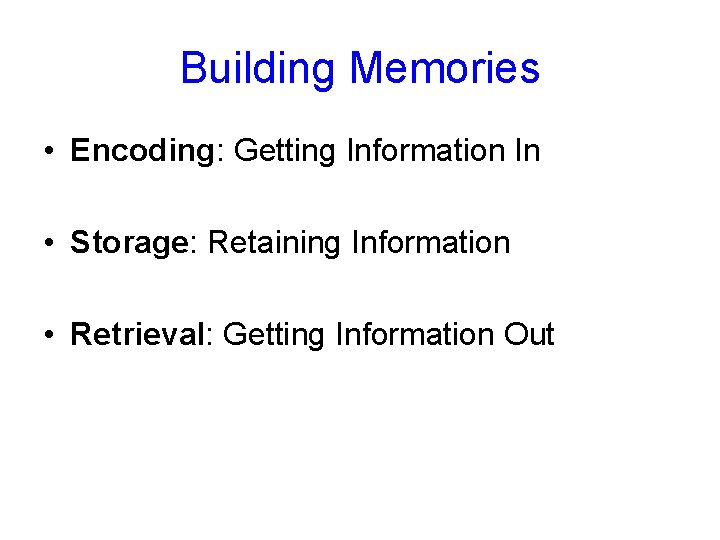 Building Memories

• Encoding: Getting Information In

• Storage: Retaining Information

• Retrieval: Getting Information Out